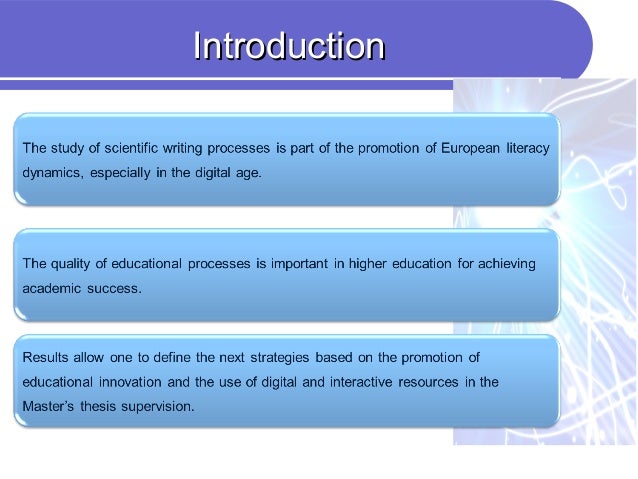 Introduction

The study of scientific writing processes is part of the promotion of European literacy dynamics, especially in the digital age.

The quality of educational processes is important in higher education for achieving academic success.

Results allow one to define the next strategies based on the promotion of educational innovation and the use of digital and interactive resources in the Master's thesis supervision.